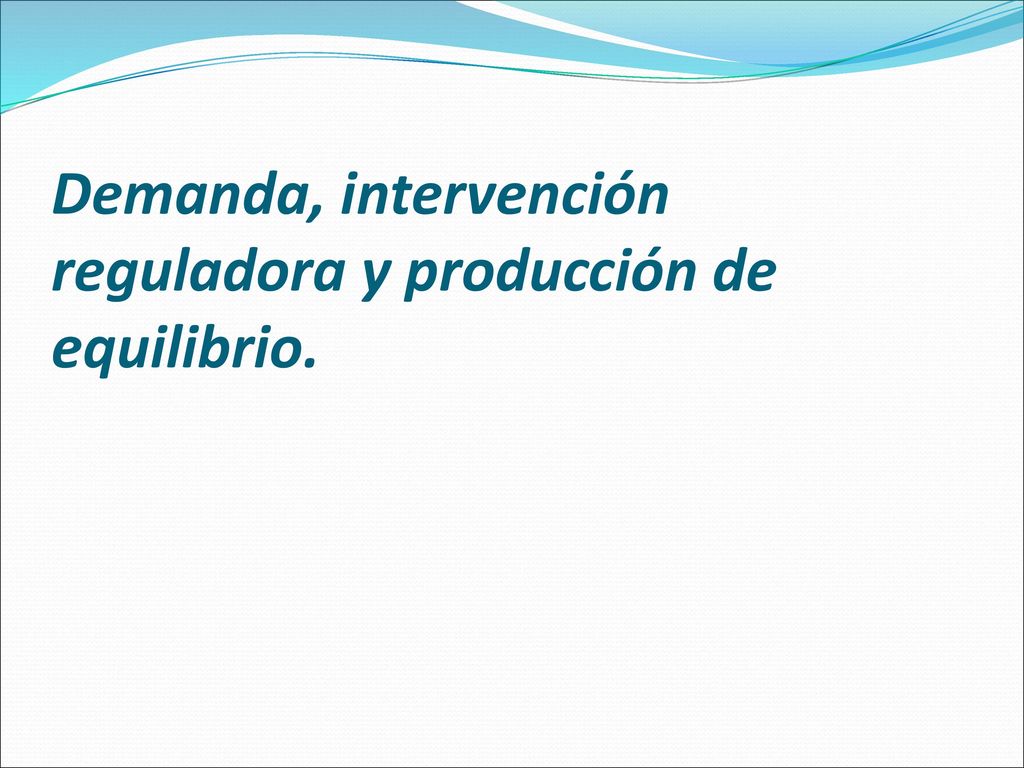 Demanda, intervención reguladora y producción de equilibrio.